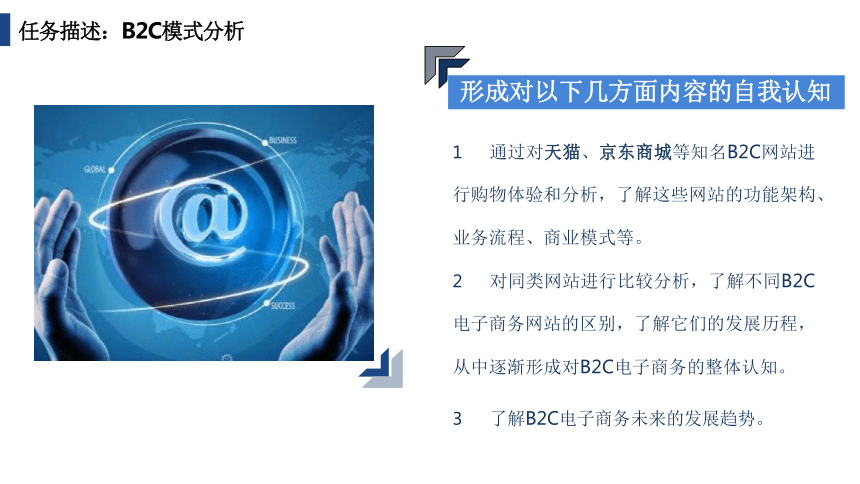 任务描述：B2C模式分析

GLOBAL

BUSINESS

@

SUCCESS

形成对以下几方面内容的自我认知

1 通过对天猫、京东商城等知名B2C网站进行购物体验和分析，了解这些网站的功能架构、业务流程、商业模式等。

2 对同类网站进行比较分析，了解不同B2C电子商务网站的区别，了解它们的发展历程，从中逐渐形成对B2C电子商务的整体认知。

3 了解B2C电子商务未来的发展趋势。